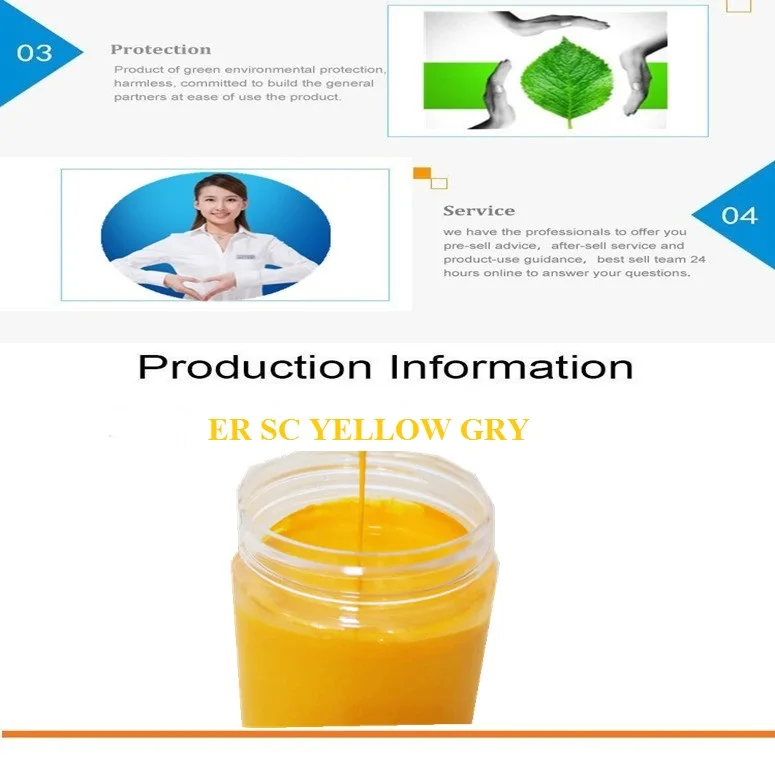 03

Protection

Product of green environmental protection, harmless, committed to build the general partners at ease of use the product.

Service

we have the professionals to offer you pre-sell advice, after-sell service and product-use guidance, best sell team 24 hours online to answer your questions.

04

Production Information

ER SC YELLOW GRY